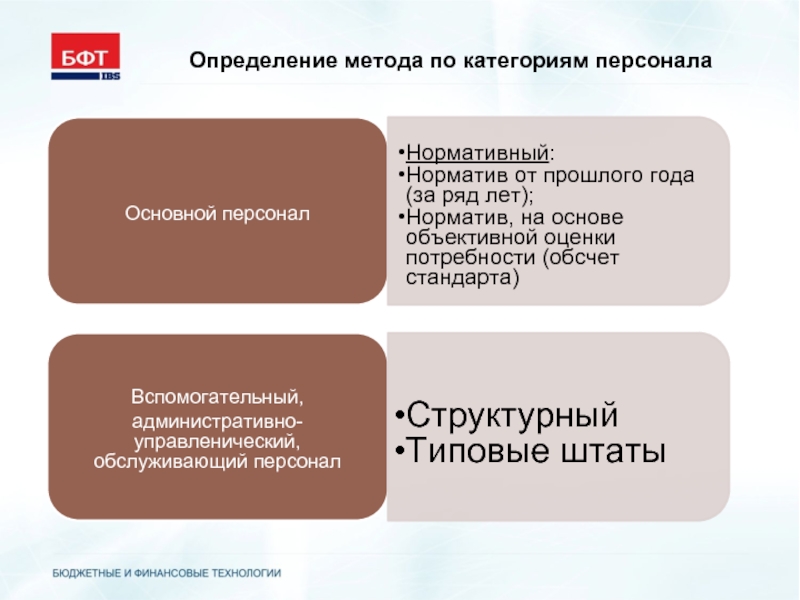 БФТ
IBS

Определение метода по категориям персонала

Основной персонал

•Нормативный:
•Норматив от прошлого года (за ряд лет);
•Норматив, на основе объективной оценки потребности (обсчет стандарта)

Вспомогательный, административно-управленческий, обслуживающий персонал

•Структурный
•Типовые штаты

БЮДЖЕТНЫЕ И ФИНАНСОВЫЕ ТЕХНОЛОГИИ